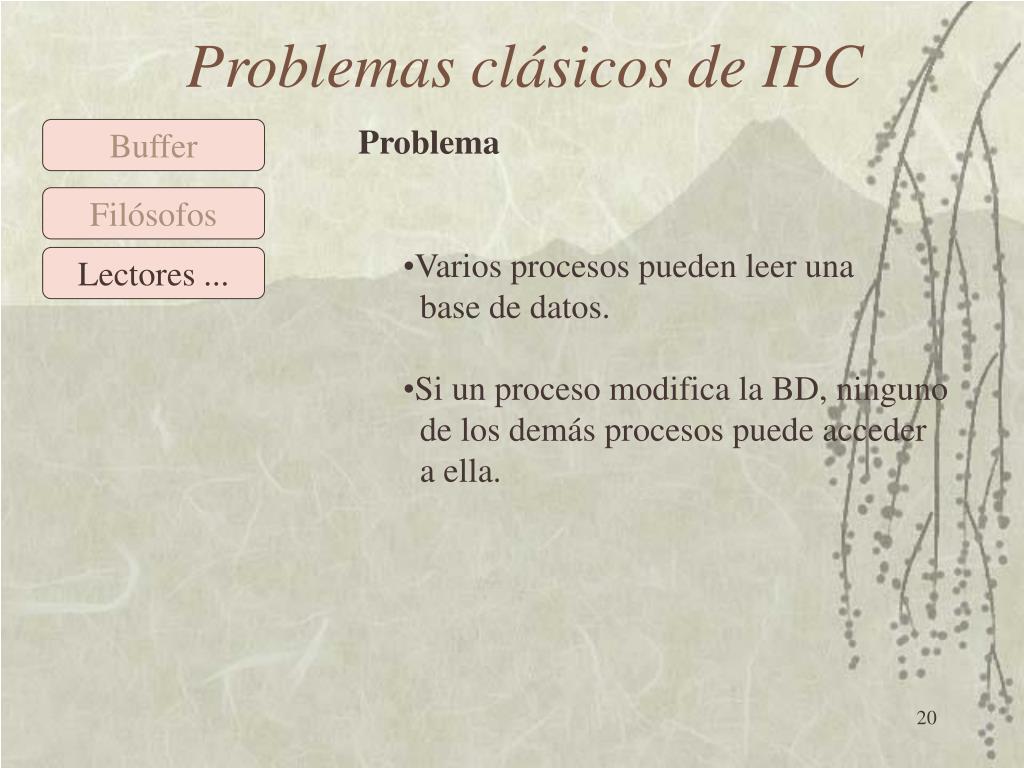 Problemas clásicos de IPC

Buffer

Filósofos

Lectores ...

Problema

•Varios procesos pueden leer una base de datos.

•Si un proceso modifica la BD, ninguno de los demás procesos puede acceder a ella.

20